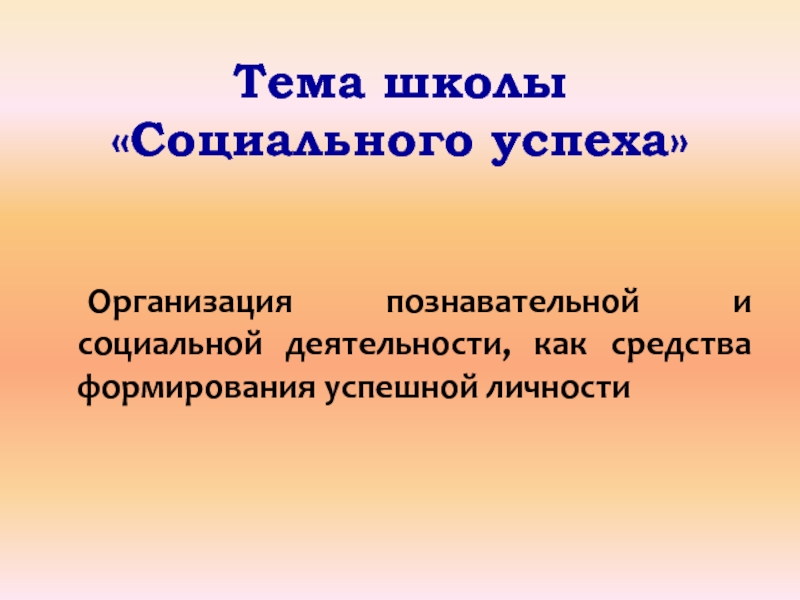 Тема школы «Социального успеха»

Организация познавательной и социальной деятельности, как средства формирования успешной личности